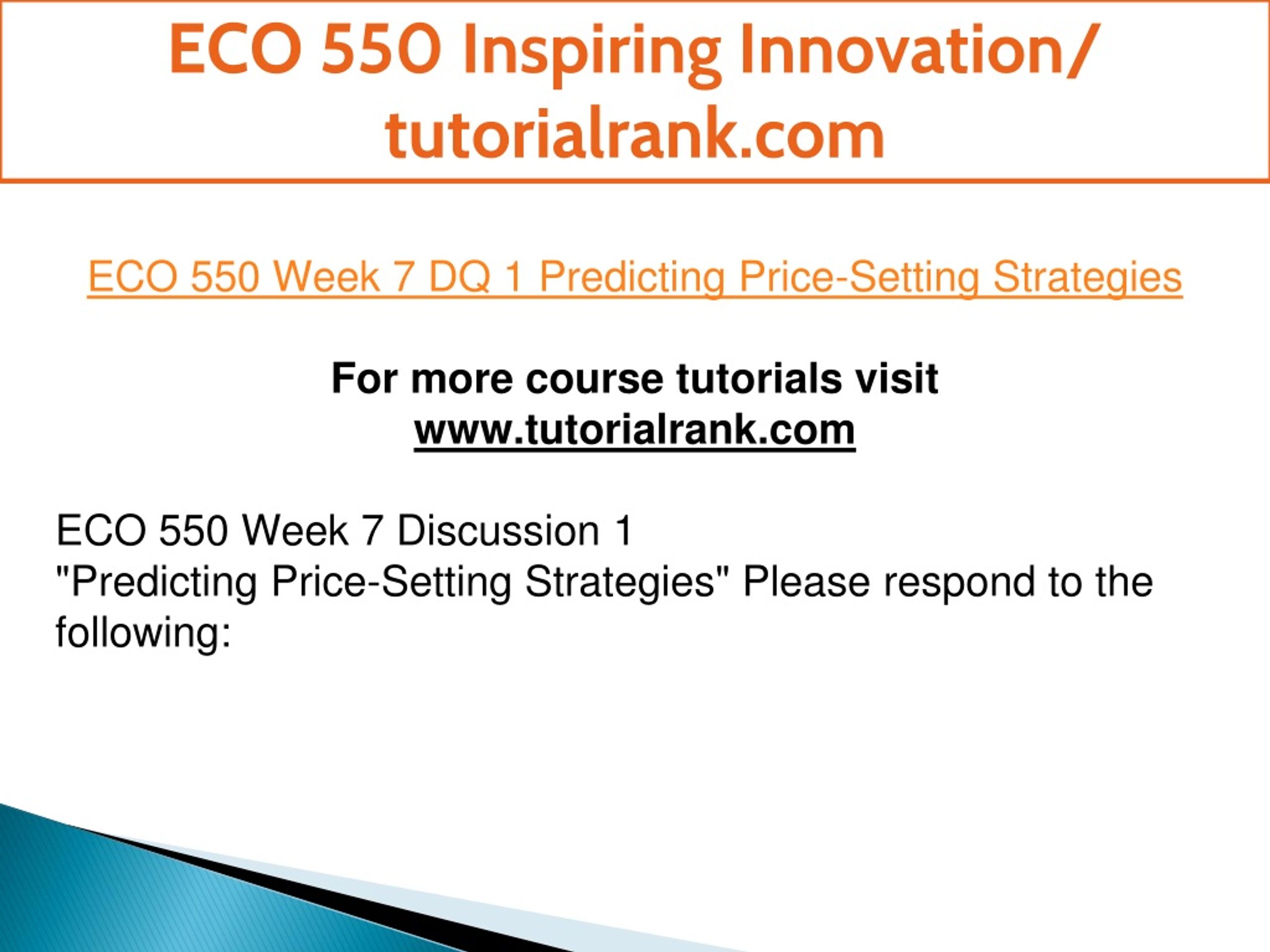 ECO 550 Inspiring Innovation/ tutorialrank.com

ECO 550 Week 7 DQ 1 Predicting Price-Setting Strategies

For more course tutorials visit
www.tutorialrank.com

ECO 550 Week 7 Discussion 1
"Predicting Price-Setting Strategies" Please respond to the following: